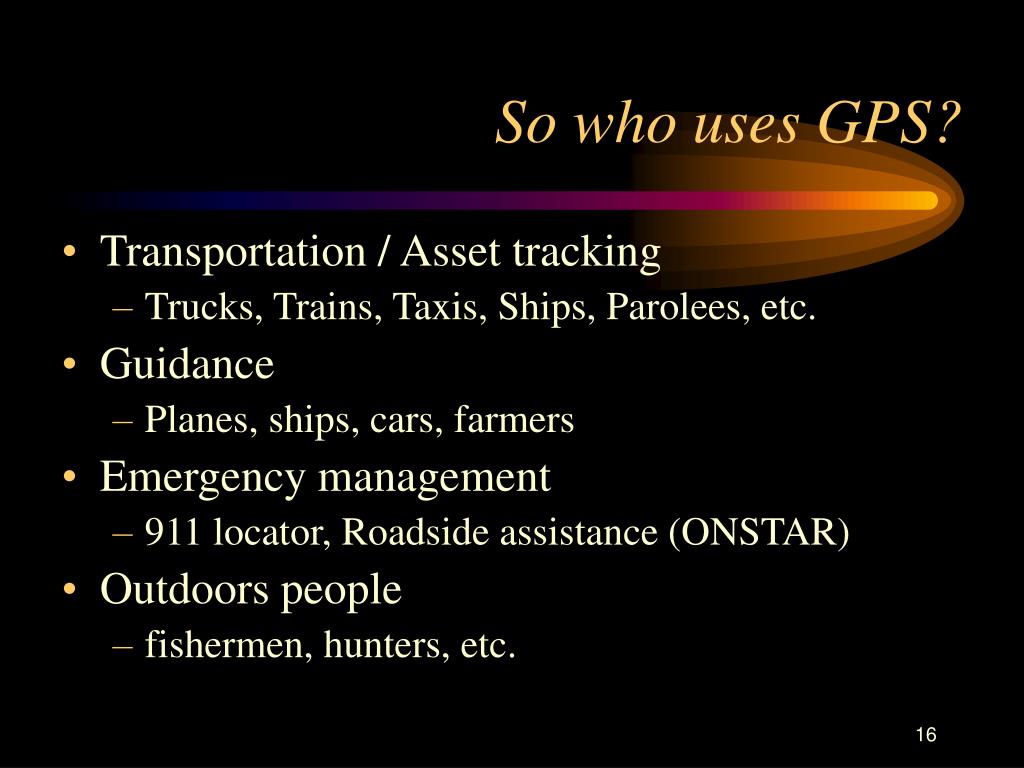 So who uses GPS?

• Transportation / Asset tracking
 – Trucks, Trains, Taxis, Ships, Parolees, etc.
• Guidance
 – Planes, ships, cars, farmers
• Emergency management
 – 911 locator, Roadside assistance (ONSTAR)
• Outdoors people
 – fishermen, hunters, etc.

16